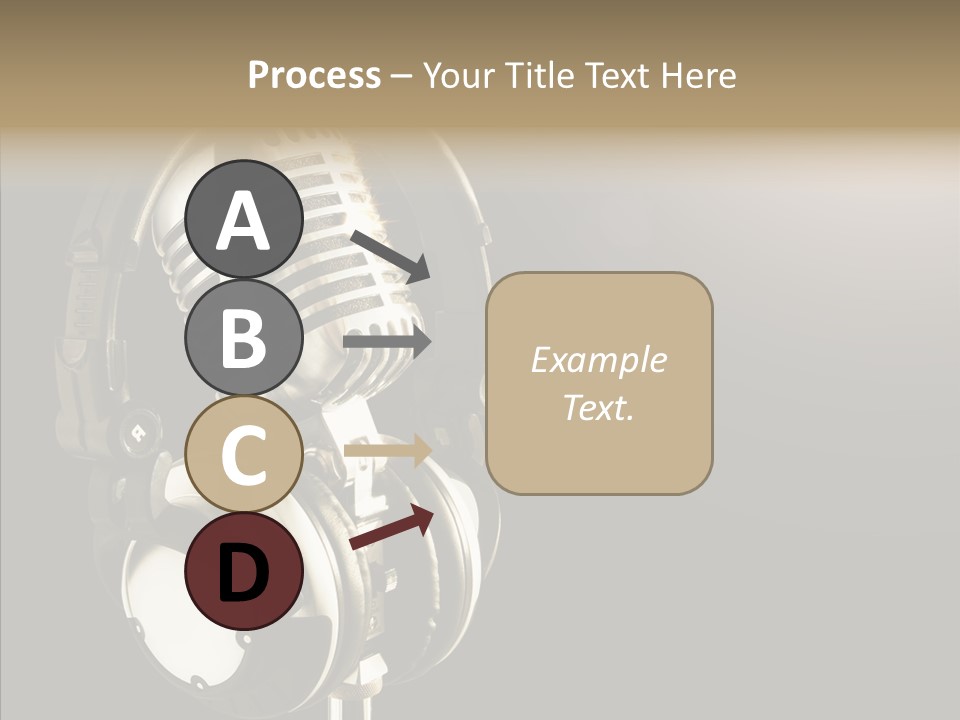 Process – Your Title Text Here

A

B

C

D

Example Text.